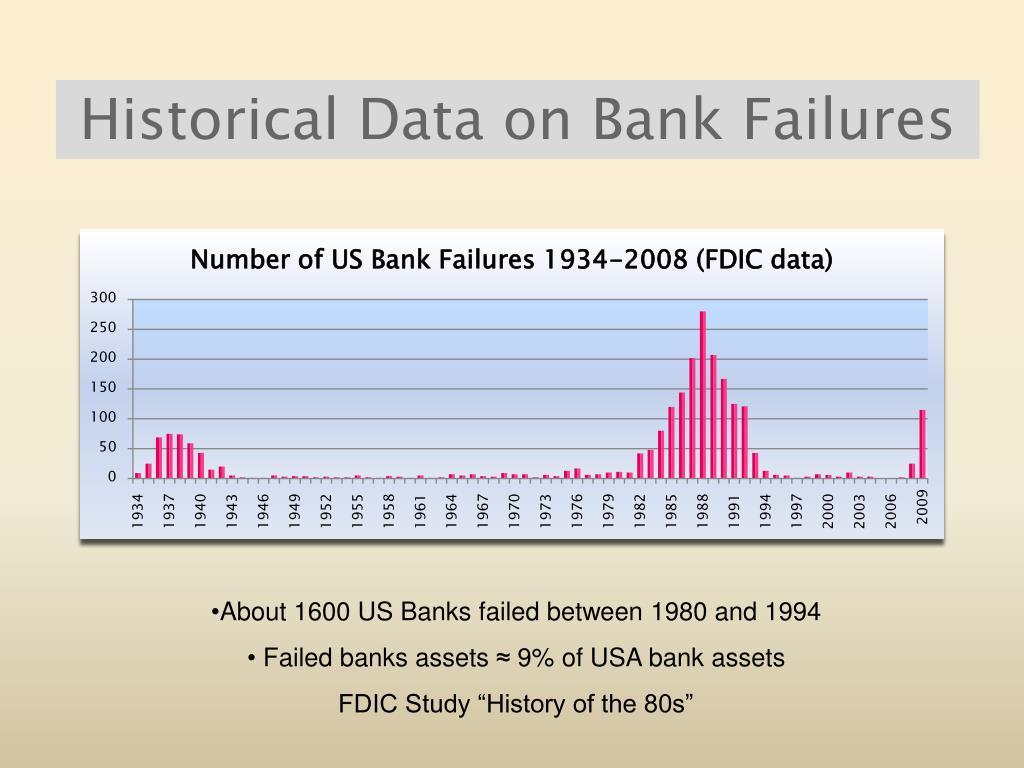 Historical Data on Bank Failures

Number of US Bank Failures 1934-2008 (FDIC data)

300
250
200
150
100
50
0

1934 1937 1940 1943 1946 1949 1952 1955 1958 1961 1964 1967 1970 1973 1976 1979 1982 1985 1988 1991 1994 1997 2000 2003 2006 2009

•About 1600 US Banks failed between 1980 and 1994

• Failed banks assets ≈ 9% of USA bank assets

FDIC Study “History of the 80s”